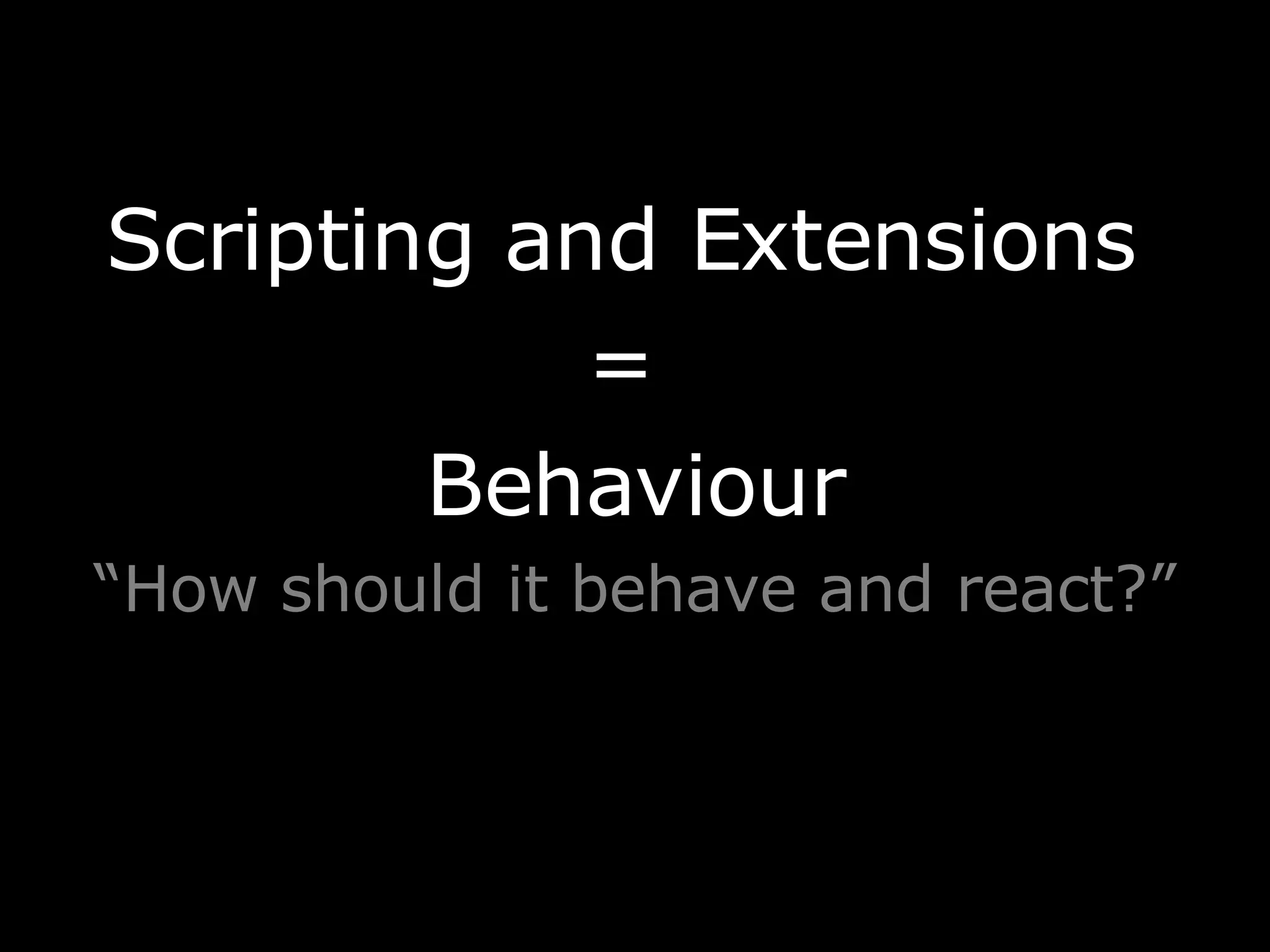 Scripting and Extensions

=

Behaviour

“How should it behave and react?”